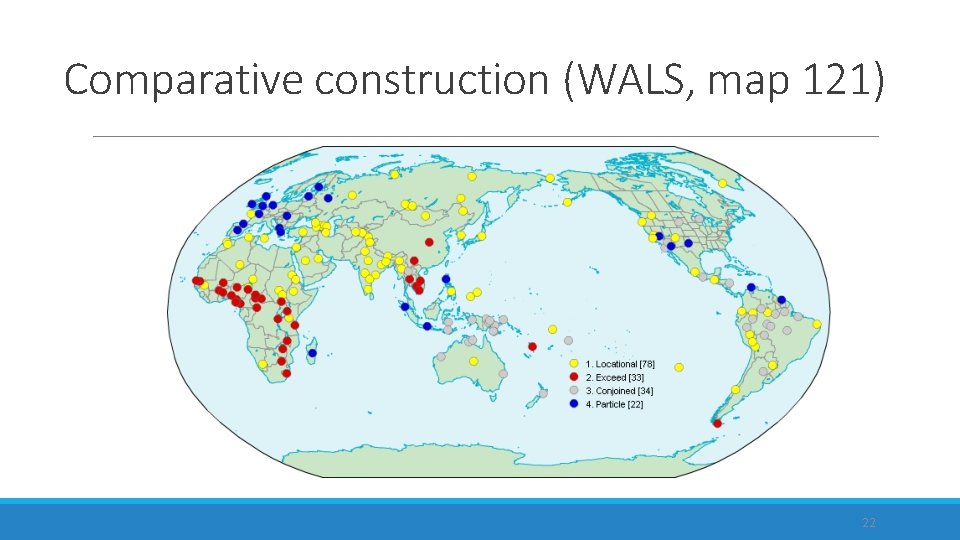 Comparative construction (WALS, map 121)

1. Locational [78]
2. Exceed [33]
3. Conjoined [34]
4. Particle [22]

22